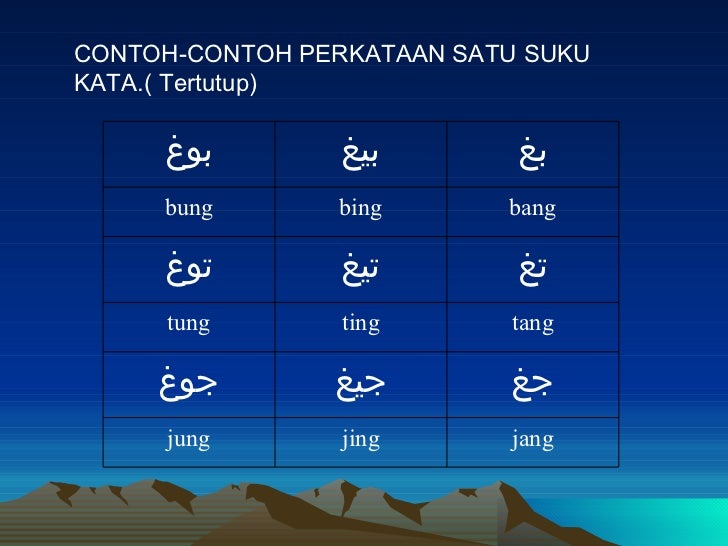 CONTOH-CONTOH PERKATAAN SATU SUKU KATA.( Tertutup)

| بوغ | بيغ | بغ |
|---|---|---|
| bung | bing | bang |
| توغ | تيغ | تغ |
| tung | ting | tang |
| جوغ | جيغ | جغ |
| jung | jing | jang |